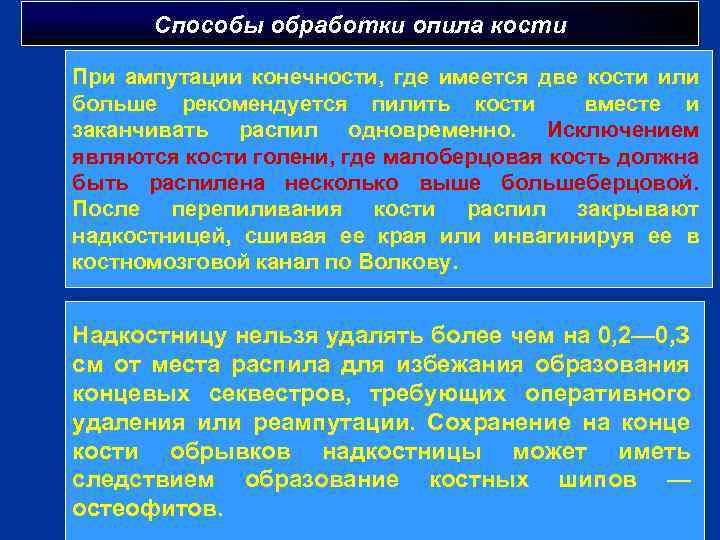 Способы обработки опила кости

При ампутации конечности, где имеется две кости или больше рекомендуется пилить кости вместе и заканчивать распил одновременно. Исключением являются кости голени, где малоберцовая кость должна быть распилена несколько выше большеберцовой. После перепиливания кости распил закрывают надкостницей, сшивая ее края или инвагинируя ее в костномозговой канал по Волкову.

Надкостницу нельзя удалять более чем на 0,2—0,3 см от места распила для избежания образования концевых секвестров, требующих оперативного удаления или реампутации. Сохранение на конце кости обрывков надкостницы может иметь следствием образование костных шипов — остеофитов.